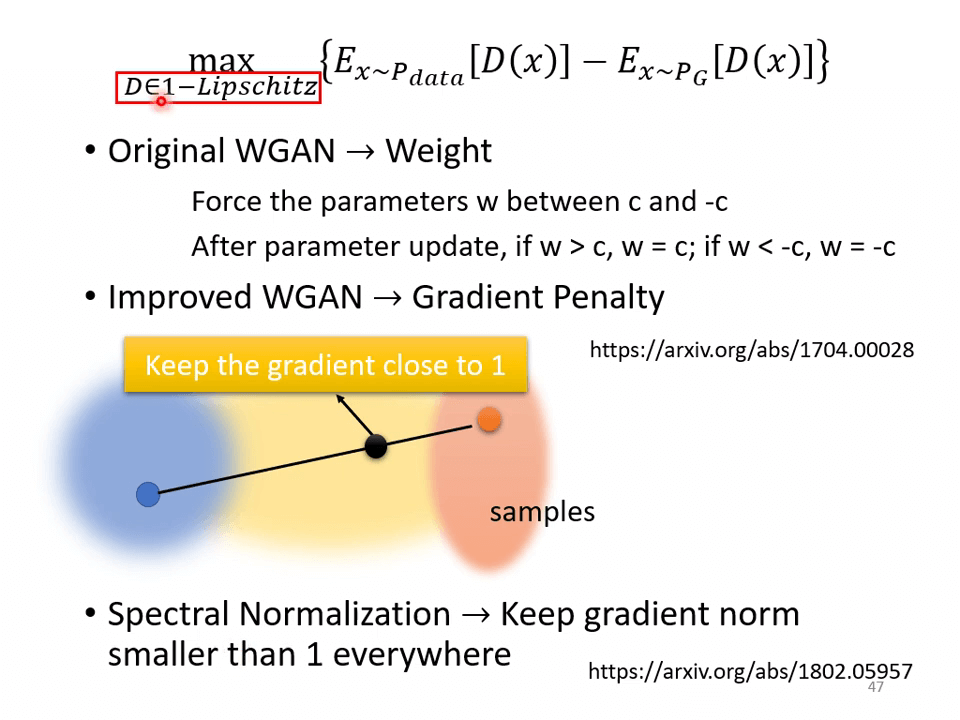 $\max_{D \in 1-Lipschitz} \{E_{x \sim P_{data}}[D(x)] - E_{x \sim P_G}[D(x)]\}$

• Original WGAN → Weight

Force the parameters w between c and -c

After parameter update, if w > c, w = c; if w < -c, w = -c

• Improved WGAN → Gradient Penalty

Keep the gradient close to 1

https://arxiv.org/abs/1704.00028

samples

• Spectral Normalization → Keep gradient norm smaller than 1 everywhere

https://arxiv.org/abs/1802.05957

47